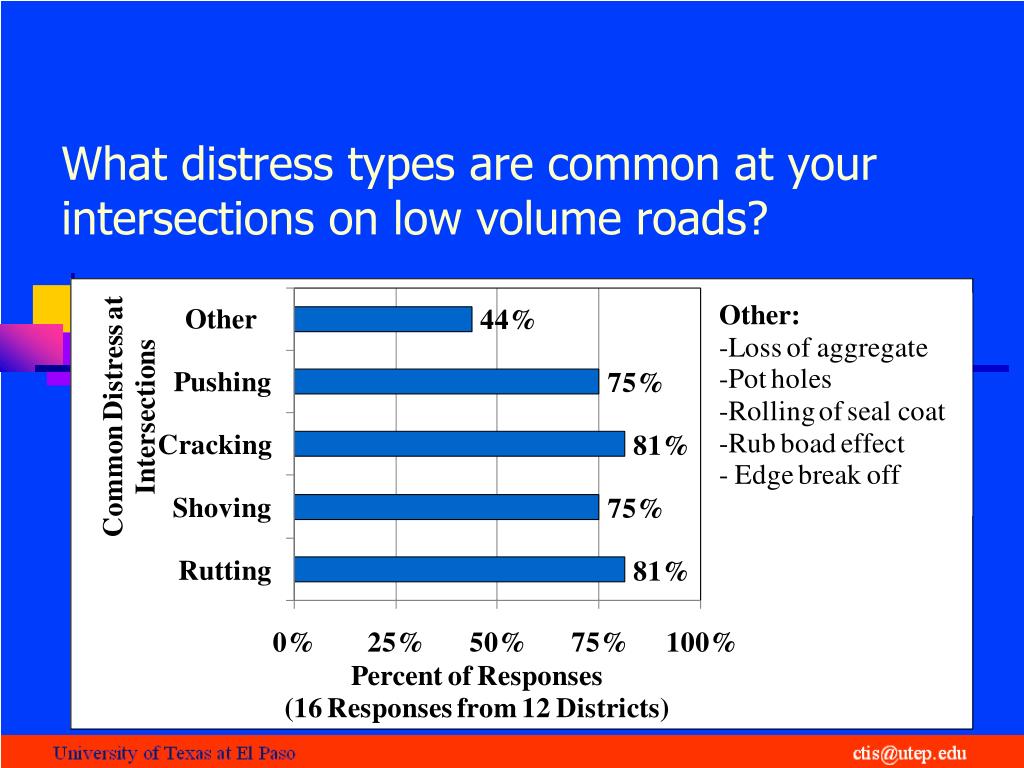 What distress types are common at your intersections on low volume roads?

Common Distress at Intersections

Other 44%
Pushing 75%
Cracking 81%
Shoving 75%
Rutting 81%

0% 25% 50% 75% 100%
Percent of Responses
(16 Responses from 12 Districts)

Other:
-Loss of aggregate
-Pot holes
-Rolling of seal coat
-Rub boad effect
- Edge break off

University of Texas at El Paso
ctis@utep.edu